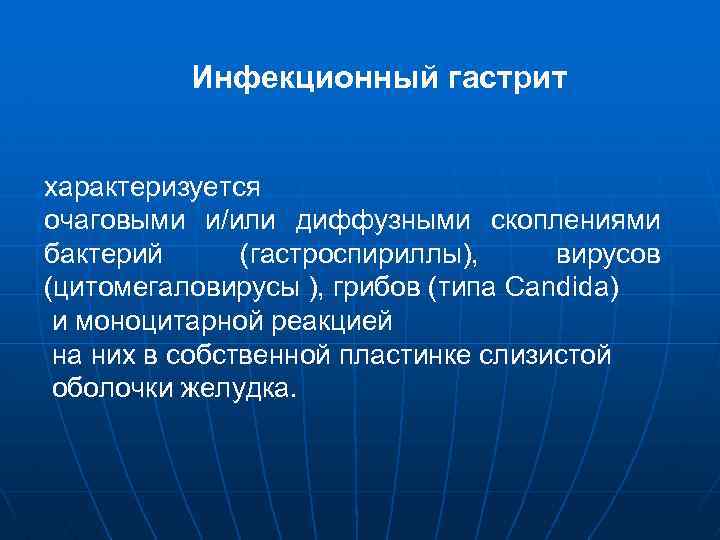 Инфекционный гастрит

характеризуется
очаговыми и/или диффузными скоплениями бактерий (гастроспириллы), вирусов (цитомегаловирусы ), грибов (типа Candida)
и моноцитарной реакцией
на них в собственной пластинке слизистой оболочки желудка.